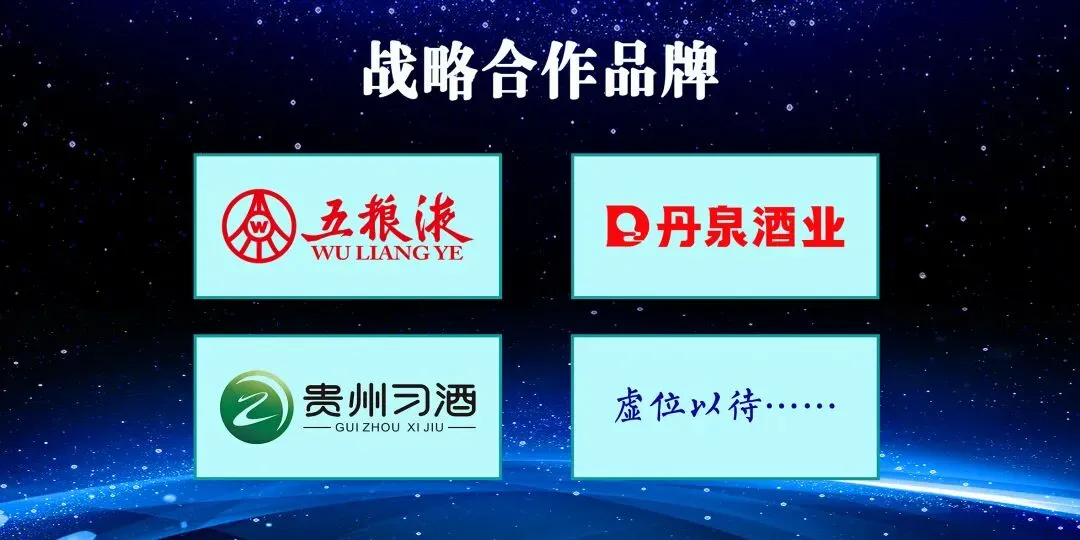 战略合作品牌

五粮液
WU LIANG YE

丹泉酒业

贵州习酒
GUI ZHOU XI JIU

虚位以待……